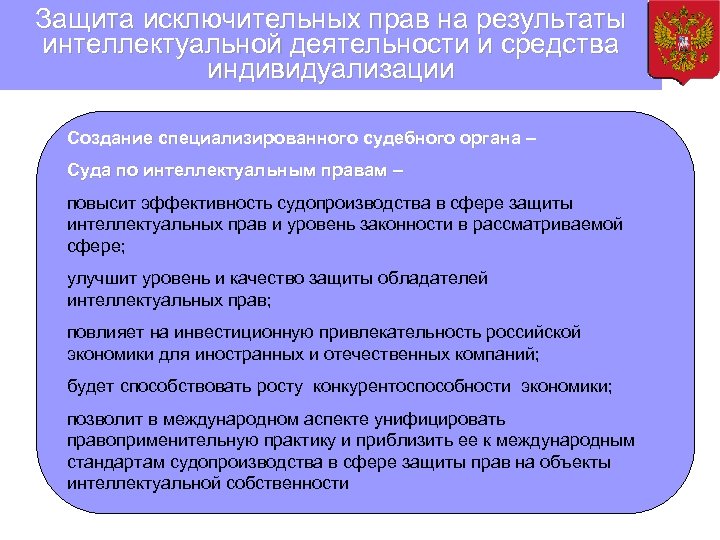 Защита исключительных прав на результаты интеллектуальной деятельности и средства индивидуализации

Создание специализированного судебного органа –

Суда по интеллектуальным правам –

повысит эффективность судопроизводства в сфере защиты интеллектуальных прав и уровень законности в рассматриваемой сфере;

улучшит уровень и качество защиты обладателей интеллектуальных прав;

повлияет на инвестиционную привлекательность российской экономики для иностранных и отечественных компаний;

будет способствовать росту конкурентоспособности экономики;

позволит в международном аспекте унифицировать правоприменительную практику и приблизить ее к международным стандартам судопроизводства в сфере защиты прав на объекты интеллектуальной собственности